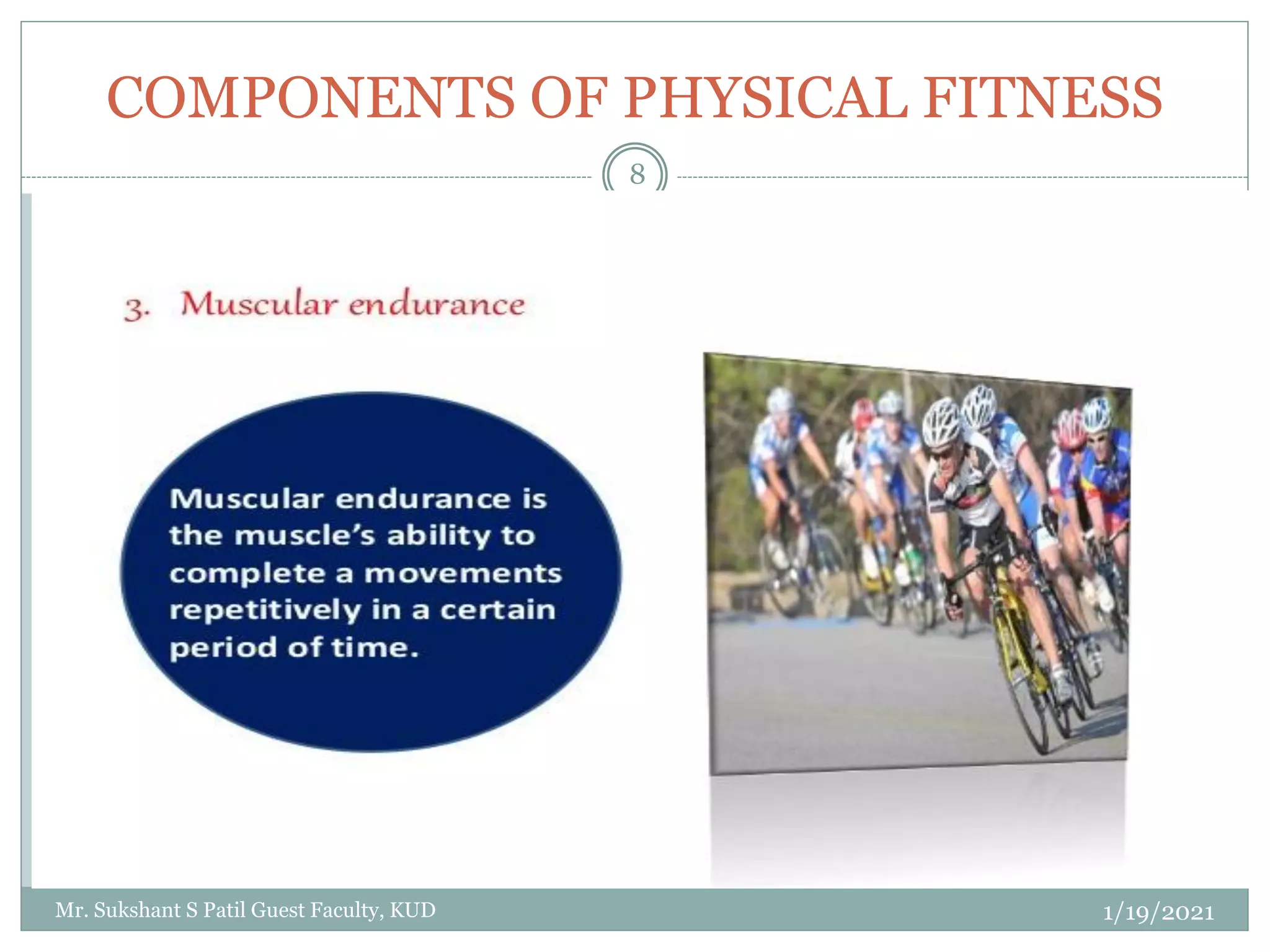 COMPONENTS OF PHYSICAL FITNESS

8

3. Muscular endurance

Muscular endurance is the muscle's ability to complete a movements repetitively in a certain period of time.

Mr. Sukshant S Patil Guest Faculty, KUD

1/19/2021